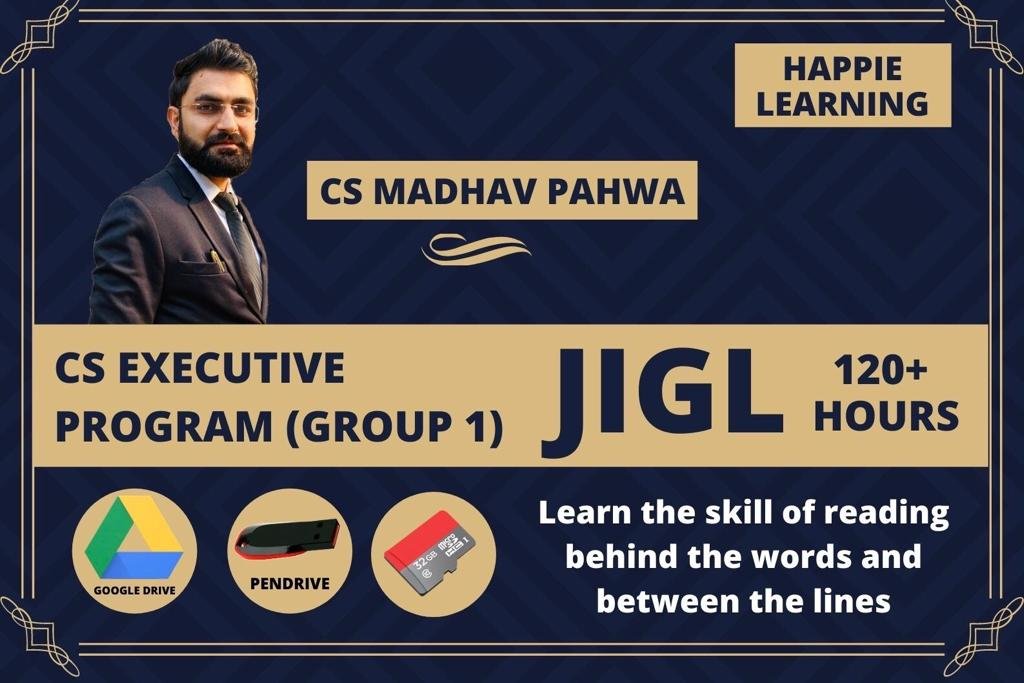 HAPPIE LEARNING

CS MADHAV PAHWA

CS EXECUTIVE PROGRAM (GROUP 1)

JIGL

120+ HOURS

GOOGLE DRIVE

PENDRIVE

32GB

Learn the skill of reading behind the words and between the lines